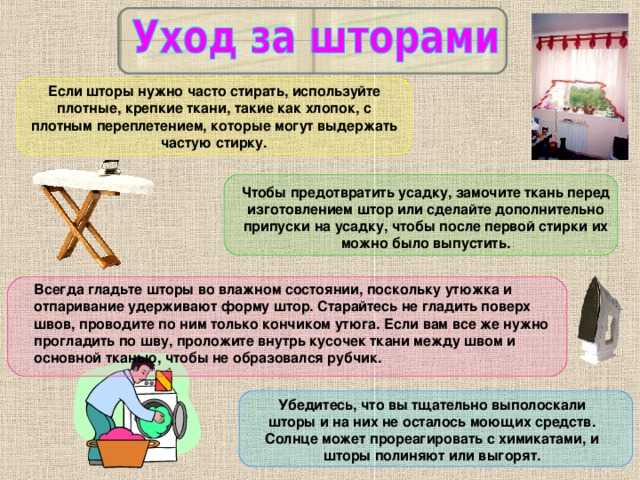 Уход за шторами

Если шторы нужно часто стирать, используйте плотные, крепкие ткани, такие как хлопок, с плотным переплетением, которые могут выдержать частую стирку.

Чтобы предотвратить усадку, замочите ткань перед изготовлением штор или сделайте дополнительно припуски на усадку, чтобы после первой стирки их можно было выпустить.

Всегда гладьте шторы во влажном состоянии, поскольку утюжка и отпаривание удерживают форму штор. Старайтесь не гладить поверх швов, проводите по ним только кончиком утюга. Если вам все же нужно прогладить по шву, проложите внутрь кусочек ткани между швом и основной тканью, чтобы не образовался рубчик.

Убедитесь, что вы тщательно выполоскали шторы и на них не осталось моющих средств. Солнце может прореагировать с химикатами, и шторы полиняют или выгорят.